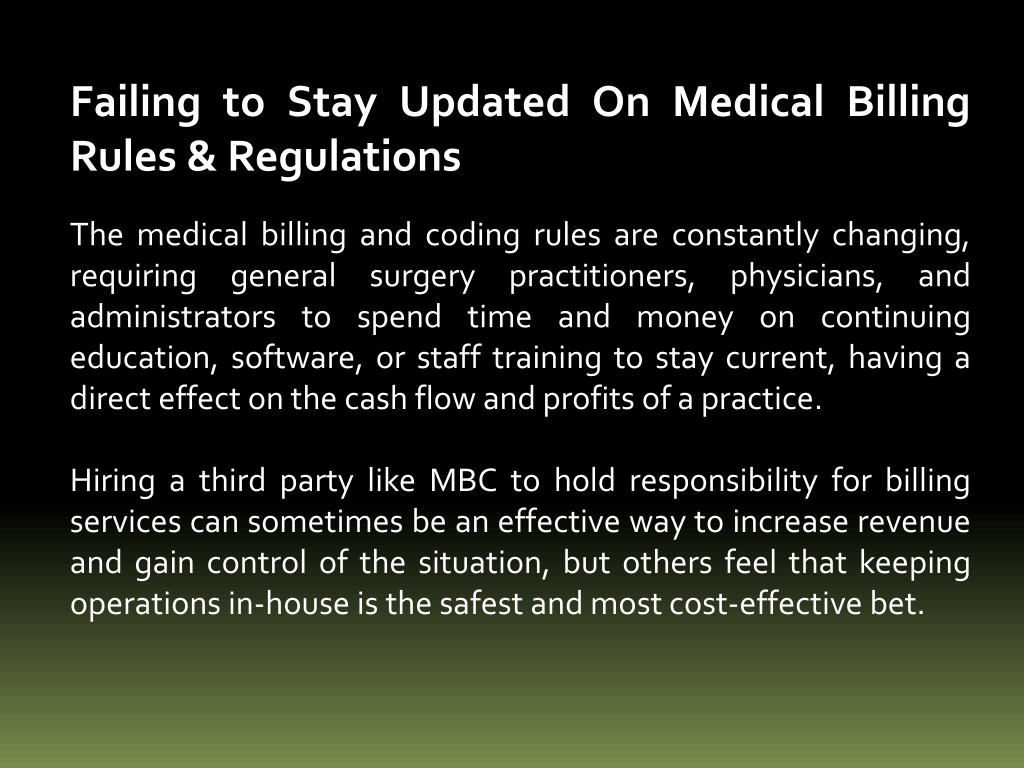 Failing to Stay Updated On Medical Billing Rules & Regulations

The medical billing and coding rules are constantly changing, requiring general surgery practitioners, physicians, and administrators to spend time and money on continuing education, software, or staff training to stay current, having a direct effect on the cash flow and profits of a practice.

Hiring a third party like MBC to hold responsibility for billing services can sometimes be an effective way to increase revenue and gain control of the situation, but others feel that keeping operations in-house is the safest and most cost-effective bet.